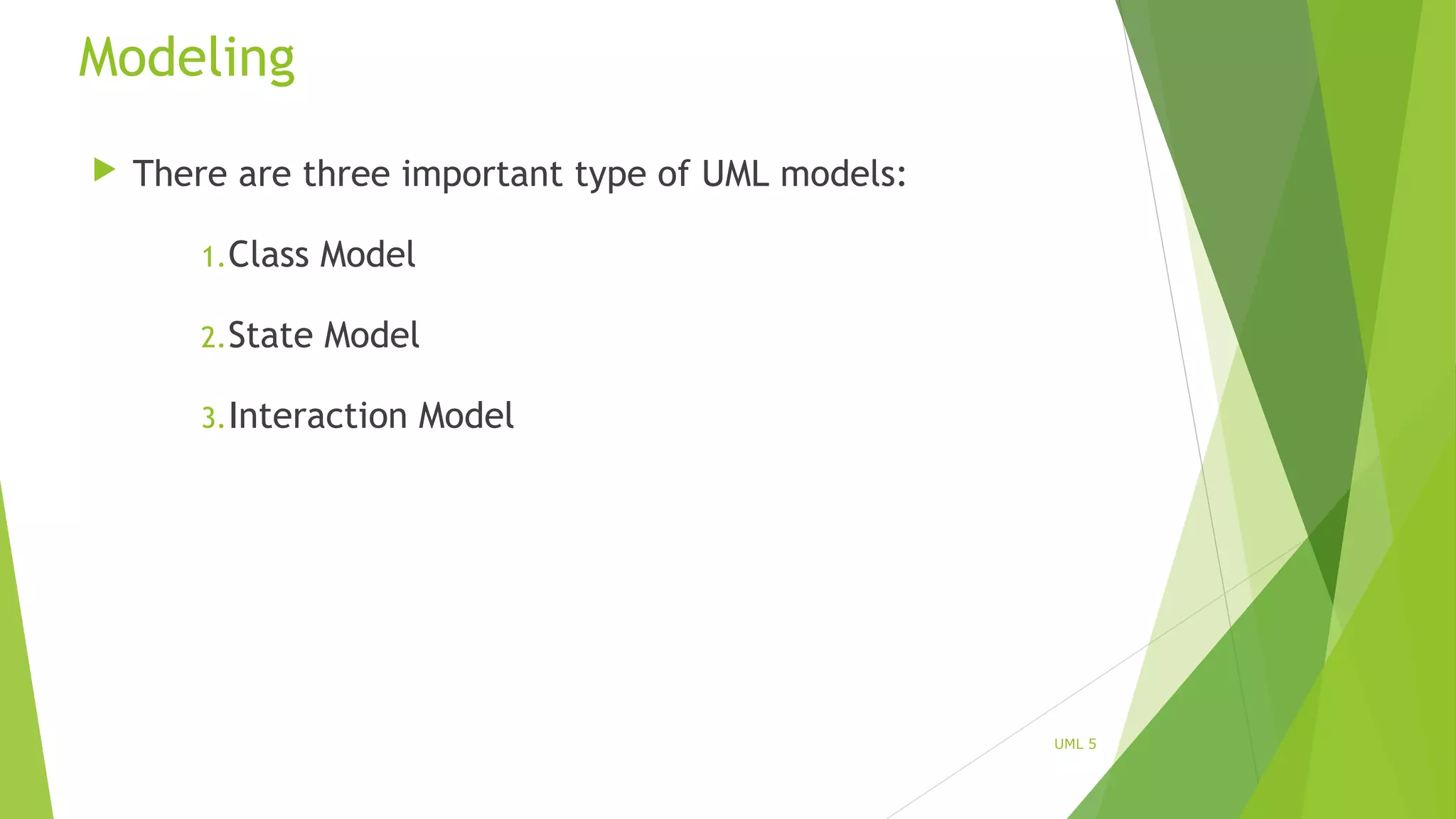 Modeling

There are three important type of UML models:

1. Class Model

2. State Model

3. Interaction Model

UML 5